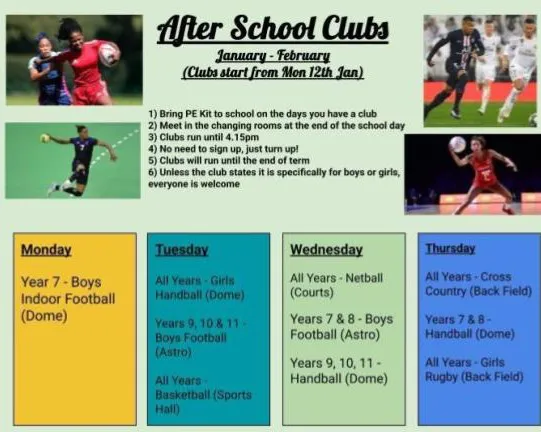 After School Clubs

January - February
(Clubs start from Mon 12th Jan)

1) Bring PE Kit to school on the days you have a club
2) Meet in the changing rooms at the end of the school day
3) Clubs run until 4.15pm
4) No need to sign up, just turn up!
5) Clubs will run until the end of term
6) Unless the club states it is specifically for boys or girls, everyone is welcome

Monday

Year 7 - Boys Indoor Football (Dome)

Tuesday

All Years - Girls Handball (Dome)

Years 9, 10 & 11 - Boys Football (Astro)

All Years - Basketball (Sports Hall)

Wednesday

All Years - Netball (Courts)

Years 7 & 8 - Boys Football (Astro)

Years 9, 10, 11 - Handball (Dome)

Thursday

All Years - Cross Country (Back Field)

Years 7 & 8 - Handball (Dome)

All Years - Girls Rugby (Back Field)